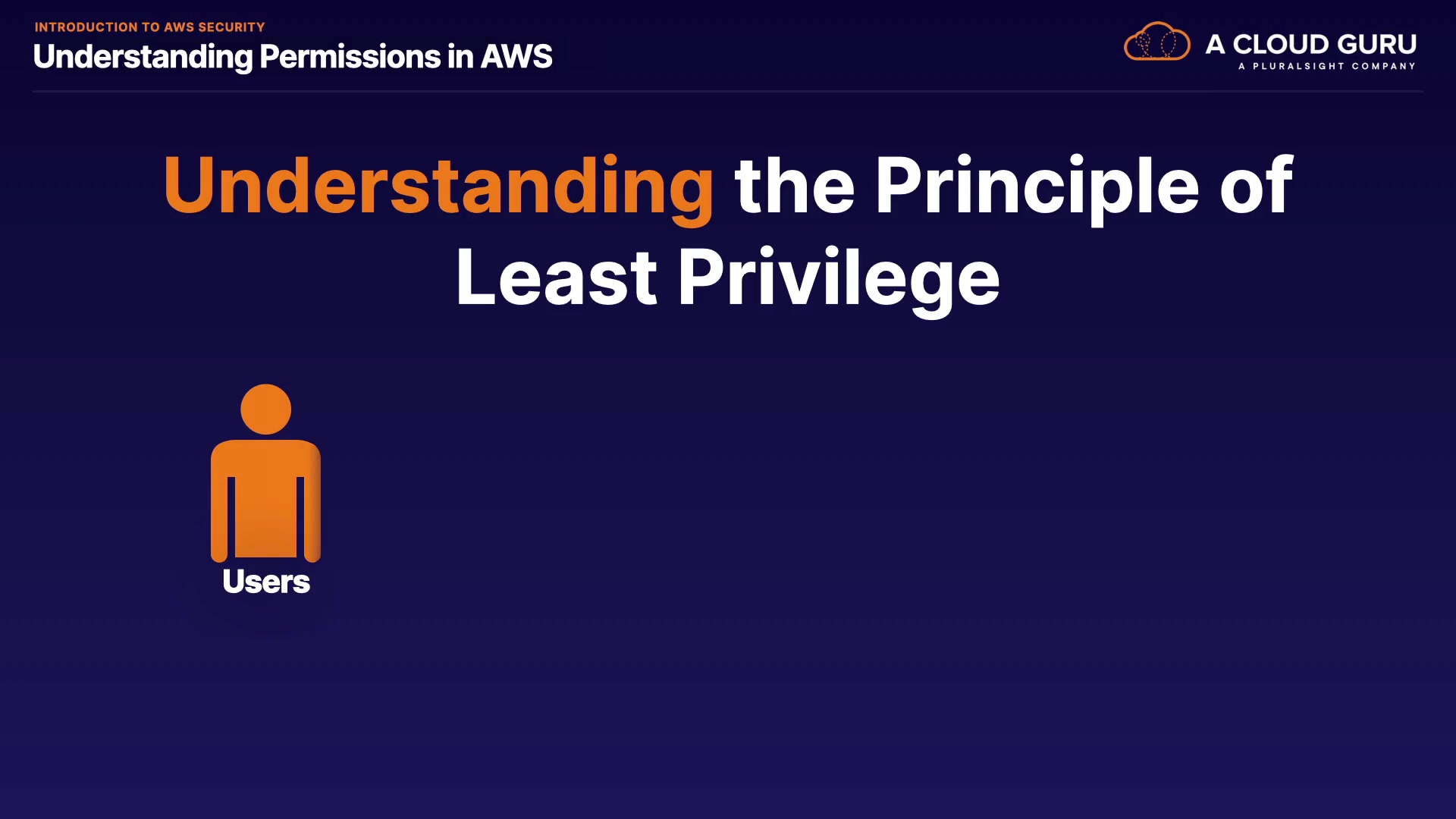 INTRODUCTION TO AWS SECURITY
Understanding Permissions in AWS

A CLOUD GURU
A PLURALSIGHT COMPANY

Understanding the Principle of Least Privilege

Users